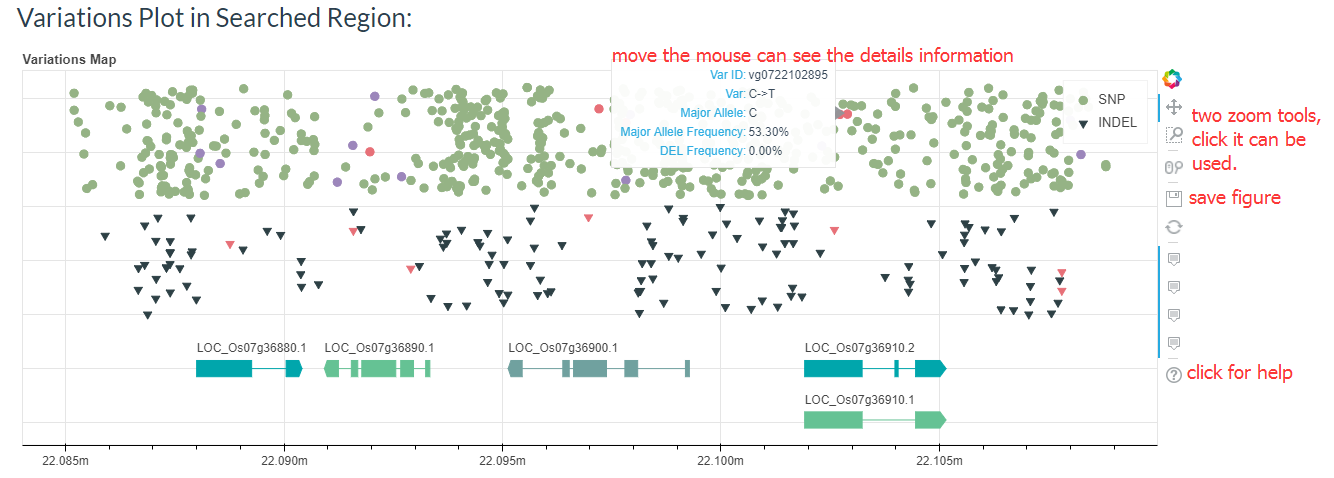 Variations Plot in Searched Region:

Variations Map

move the mouse can see the details information

Var ID: vg0722102895
Var: C->T
Major Allele: C
Major Allele Frequency: 53.30%
DEL Frequency: 0.00%

SNP
INDEL

two zoom tools, click it can be used.

save figure

click for help

LOC_Os07g36880.1
LOC_Os07g36890.1
LOC_Os07g36900.1
LOC_Os07g36910.2
LOC_Os07g36910.1

22.085m
22.090m
22.095m
22.100m
22.105m